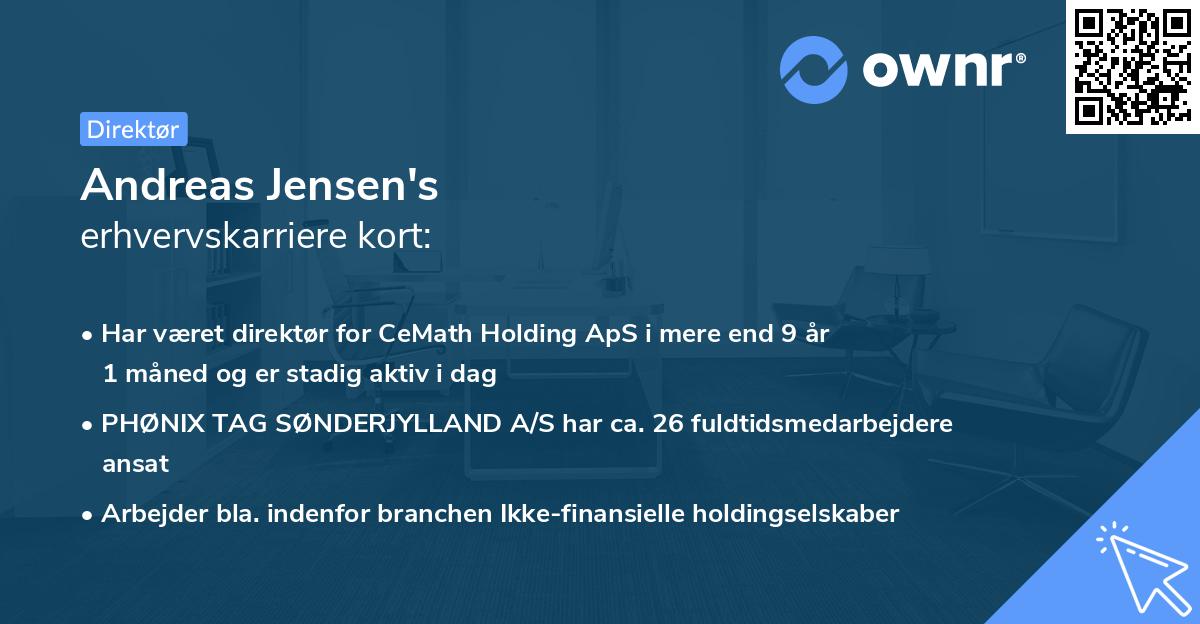 ownr®

Direktør

Andreas Jensen's
erhvervskarriere kort:

• Har været direktør for CeMath Holding ApS i mere end 9 år 1 måned og er stadig aktiv i dag

• PHØNIX TAG SØNDERJYLLAND A/S har ca. 26 fuldtidsmedarbejdere ansat

• Arbejder bla. indenfor branchen Ikke-finansielle holdingselskaber